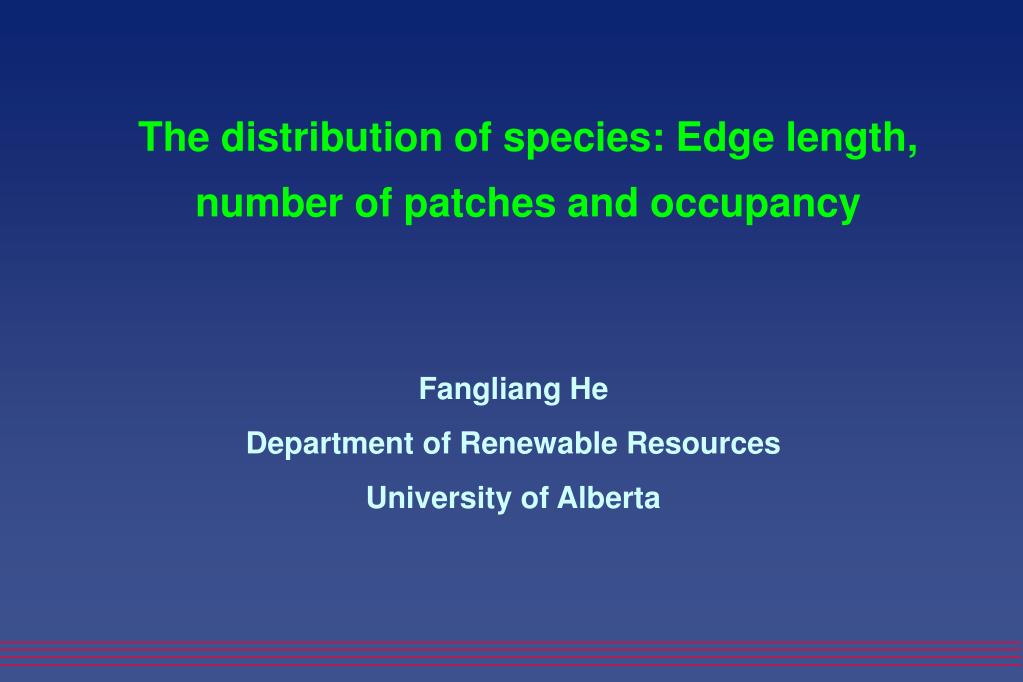 The distribution of species: Edge length, number of patches and occupancy

Fangliang He
Department of Renewable Resources
University of Alberta